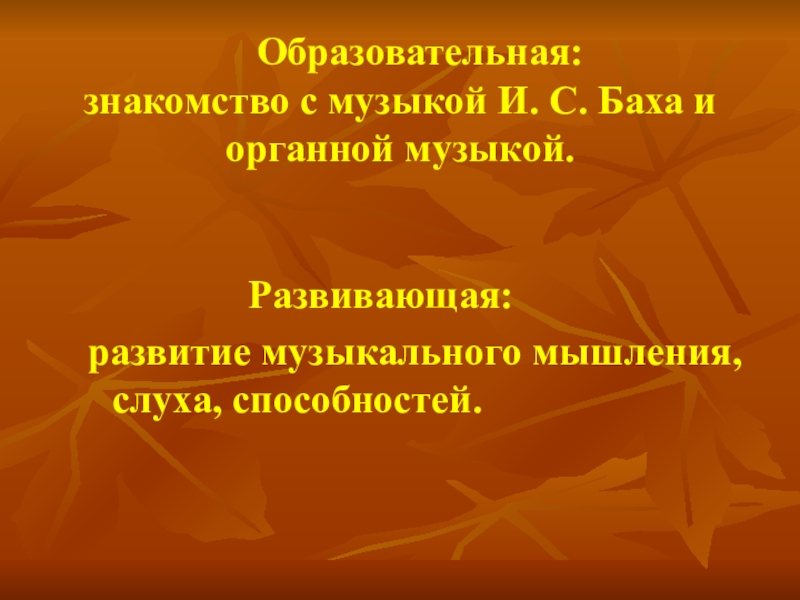 Образовательная:
знакомство с музыкой И. С. Баха и органной музыкой.

Развивающая:
развитие музыкального мышления, слуха, способностей.